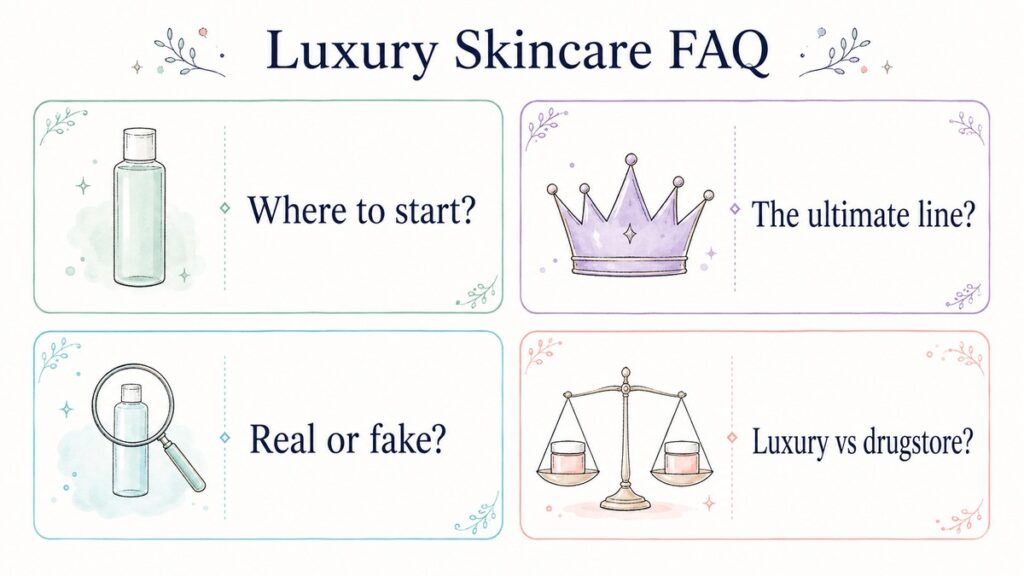 Luxury Skincare FAQ

Where to start?

The ultimate line?

Real or fake?

Luxury vs drugstore?